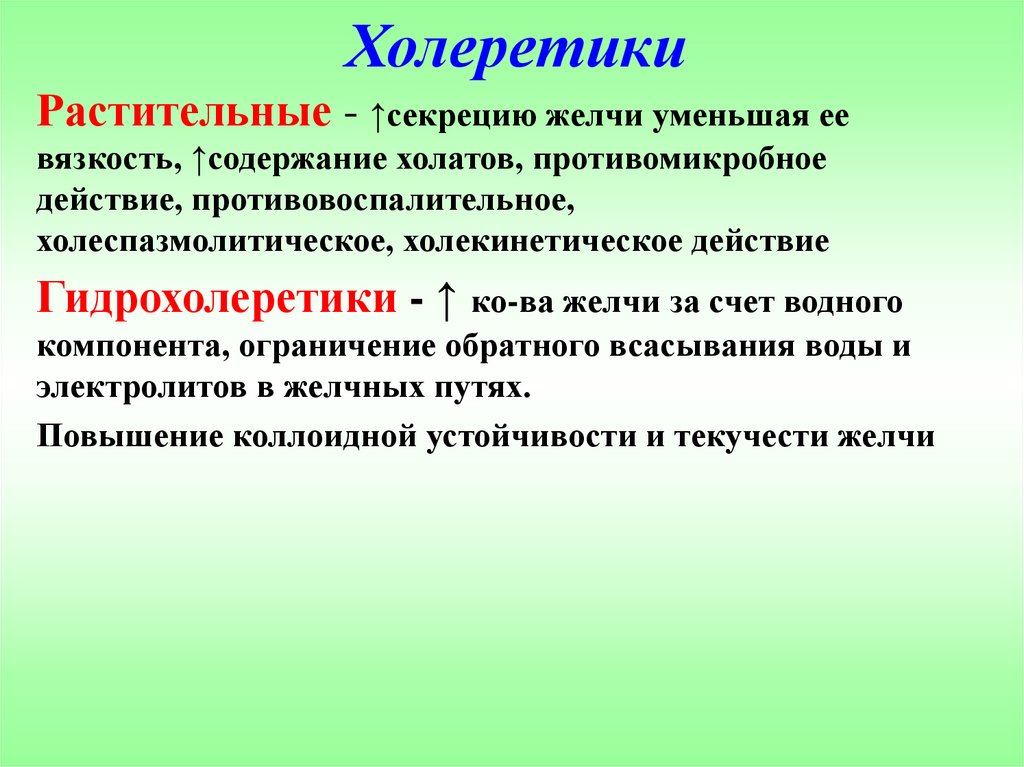 Холеретики

Растительные - ↑секрецию желчи уменьшая ее вязкость, ↑содержание холатов, противомикробное действие, противовоспалительное, холеспазмолитическое, холекинетическое действие

Гидрохолеретики - ↑ ко-ва желчи за счет водного компонента, ограничение обратного всасывания воды и электролитов в желчных путях.

Повышение коллоидной устойчивости и текучести желчи